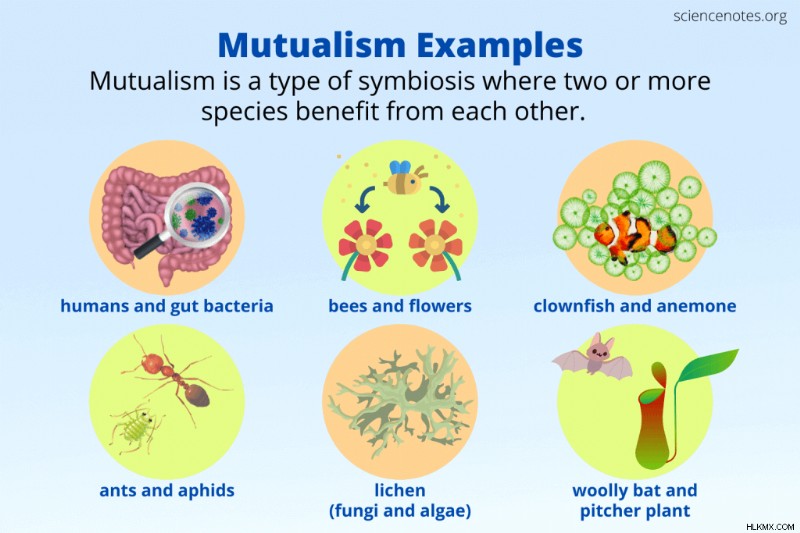 sciencenotes.org

Mutualism Examples

Mutualism is a type of symbiosis where two or more species benefit from each other.

humans and gut bacteria

bees and flowers

clownfish and anemone

ants and aphids

lichen (fungi and algae)

woolly bat and pitcher plant

HLKMX.COM